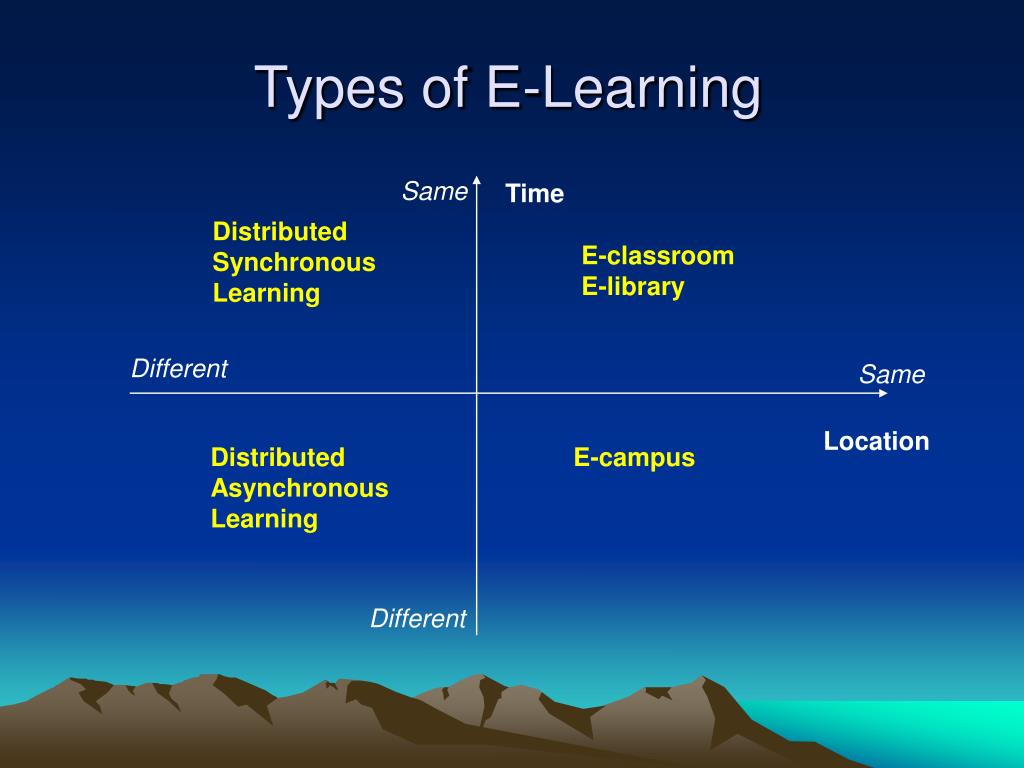 Types of E-Learning

Same

Time

Distributed Synchronous Learning

E-classroom
E-library

Different

Same

Location

Distributed Asynchronous Learning

E-campus

Different